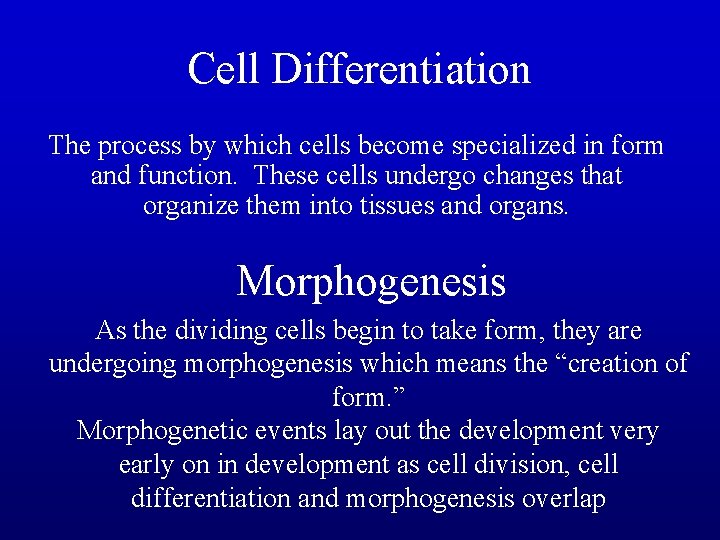 Cell Differentiation

The process by which cells become specialized in form and function. These cells undergo changes that organize them into tissues and organs.

Morphogenesis

As the dividing cells begin to take form, they are undergoing morphogenesis which means the “creation of form.”

Morphogenetic events lay out the development very early on in development as cell division, cell differentiation and morphogenesis overlap